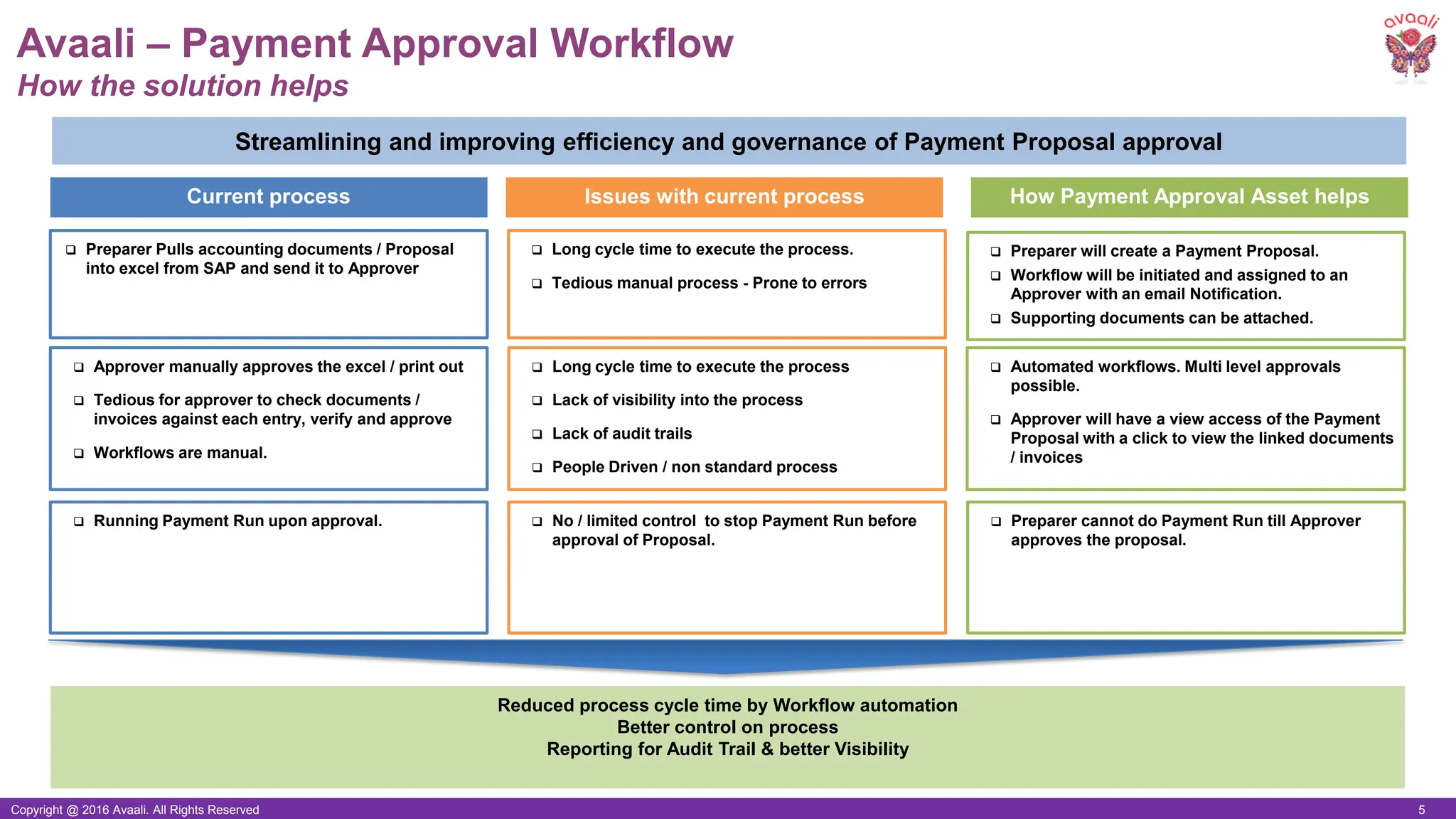 Avaali – Payment Approval Workflow
How the solution helps

avaali

Streamlining and improving efficiency and governance of Payment Proposal approval

Current process

❑ Preparer Pulls accounting documents / Proposal into excel from SAP and send it to Approver

❑ Approver manually approves the excel / print out

❑ Tedious for approver to check documents / invoices against each entry, verify and approve

❑ Workflows are manual.

❑ Running Payment Run upon approval.

Issues with current process

❑ Long cycle time to execute the process.

❑ Tedious manual process - Prone to errors

❑ Long cycle time to execute the process

❑ Lack of visibility into the process

❑ Lack of audit trails

❑ People Driven / non standard process

❑ No / limited control to stop Payment Run before approval of Proposal.

How Payment Approval Asset helps

❑ Preparer will create a Payment Proposal.

❑ Workflow will be initiated and assigned to an Approver with an email Notification.

❑ Supporting documents can be attached.

❑ Automated workflows. Multi level approvals possible.

❑ Approver will have a view access of the Payment Proposal with a click to view the linked documents / invoices

❑ Preparer cannot do Payment Run till Approver approves the proposal.

Reduced process cycle time by Workflow automation
Better control on process
Reporting for Audit Trail & better Visibility

Copyright @ 2016 Avaali. All Rights Reserved

5